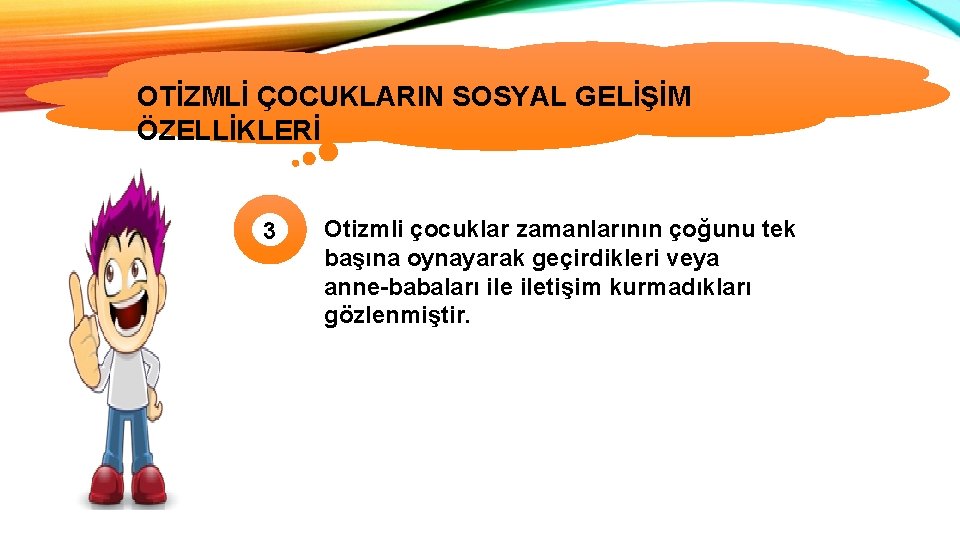 OTİZMLİ ÇOCUKLARIN SOSYAL GELİŞİM ÖZELLİKLERİ

3

Otizmli çocuklar zamanlarının çoğunu tek başına oynayarak geçirdikleri veya anne-babaları ile iletişim kurmadıkları gözlenmiştir.